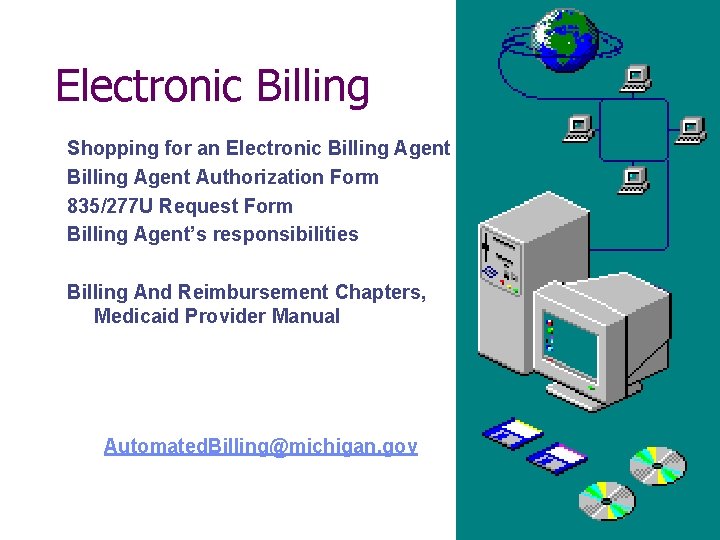 Electronic Billing

Shopping for an Electronic Billing Agent
Billing Agent Authorization Form
835/277U Request Form
Billing Agent's responsibilities

Billing And Reimbursement Chapters, Medicaid Provider Manual

AutomatedBilling@michigan.gov